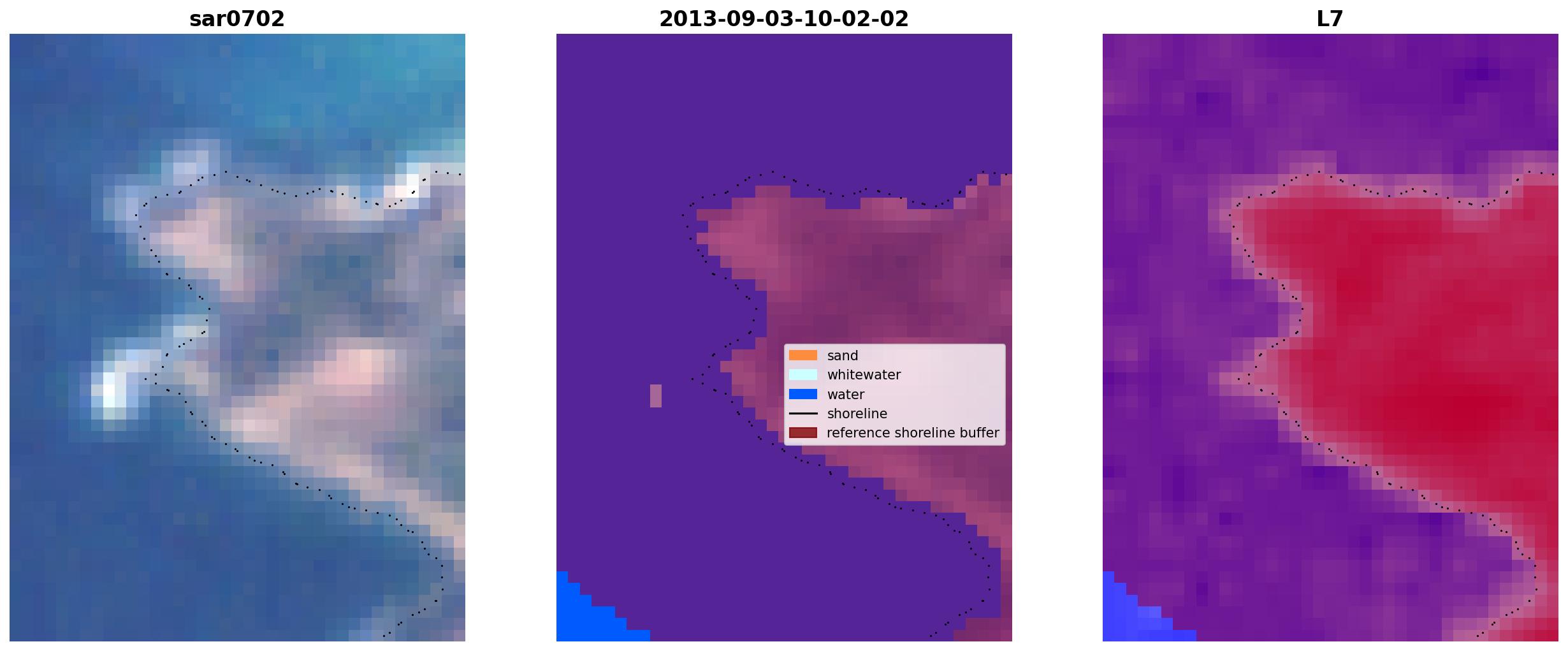 sar0702

2013-09-03-10-02-02

L7

sand
whitewater
water
shoreline
reference shoreline buffer